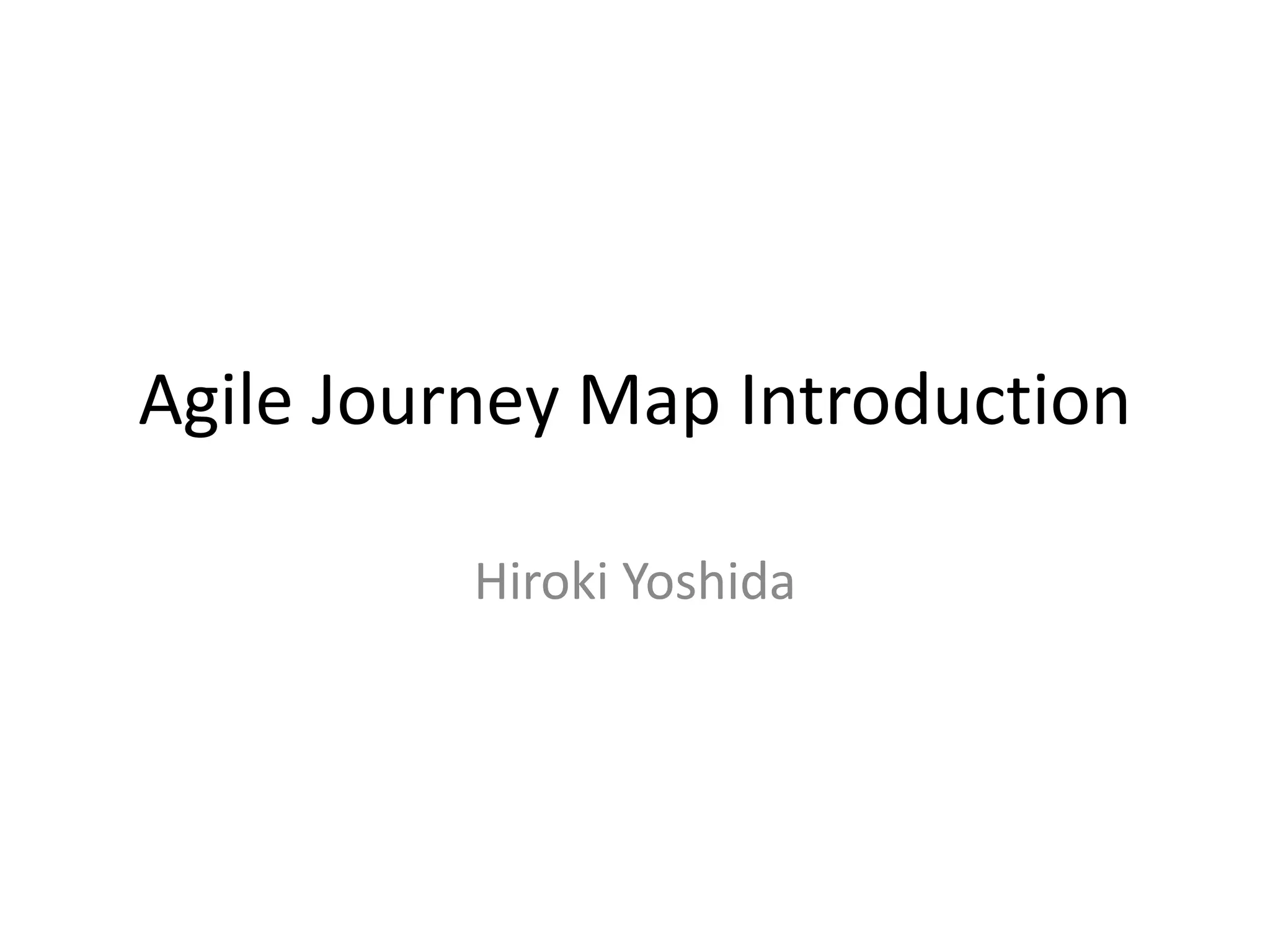 Agile Journey Map Introduction

Hiroki Yoshida